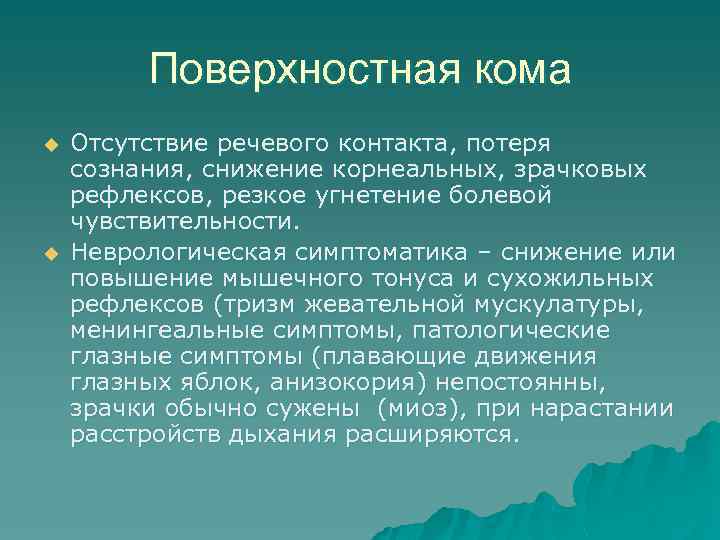 Поверхностная кома

Отсутствие речевого контакта, потеря сознания, снижение корнеальных, зрачковых рефлексов, резкое угнетение болевой чувствительности.

Неврологическая симптоматика – снижение или повышение мышечного тонуса и сухожильных рефлексов (тризм жевательной мускулатуры, менингеальные симптомы, патологические глазные симптомы (плавающие движения глазных яблок, анизокория) непостоянны, зрачки обычно сужены (миоз), при нарастании расстройств дыхания расширяются.